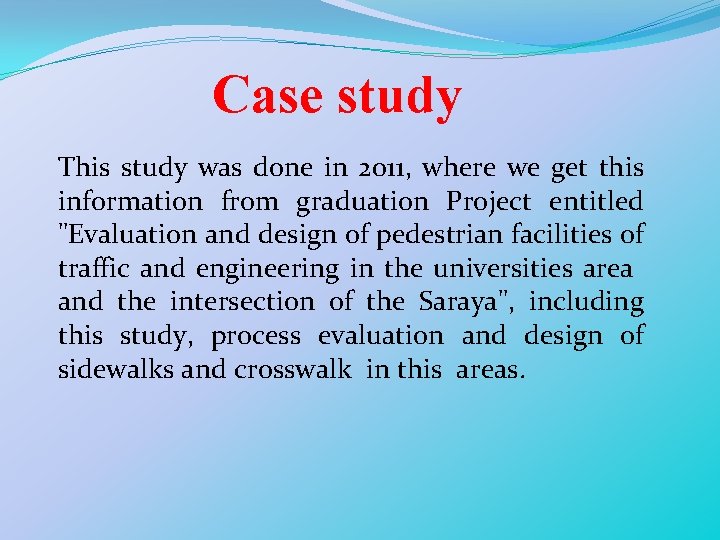 Case study

This study was done in 2011, where we get this information from graduation Project entitled "Evaluation and design of pedestrian facilities of traffic and engineering in the universities area and the intersection of the Saraya", including this study, process evaluation and design of sidewalks and crosswalk in this areas.